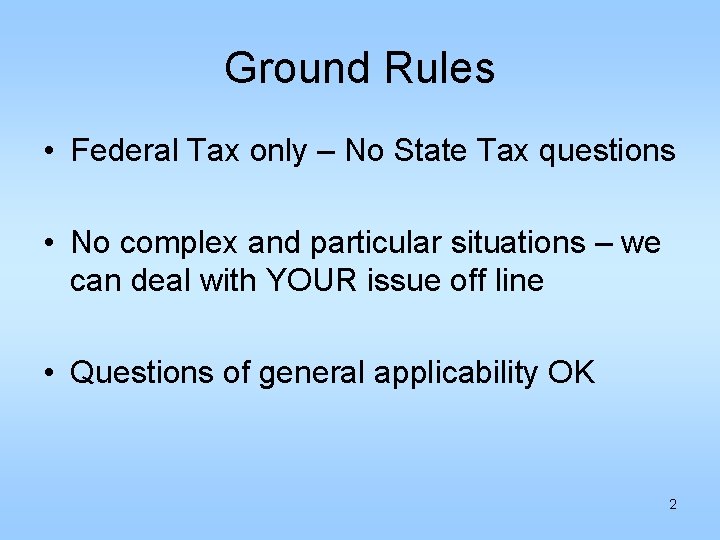 Ground Rules

• Federal Tax only – No State Tax questions

• No complex and particular situations – we can deal with YOUR issue off line

• Questions of general applicability OK

2